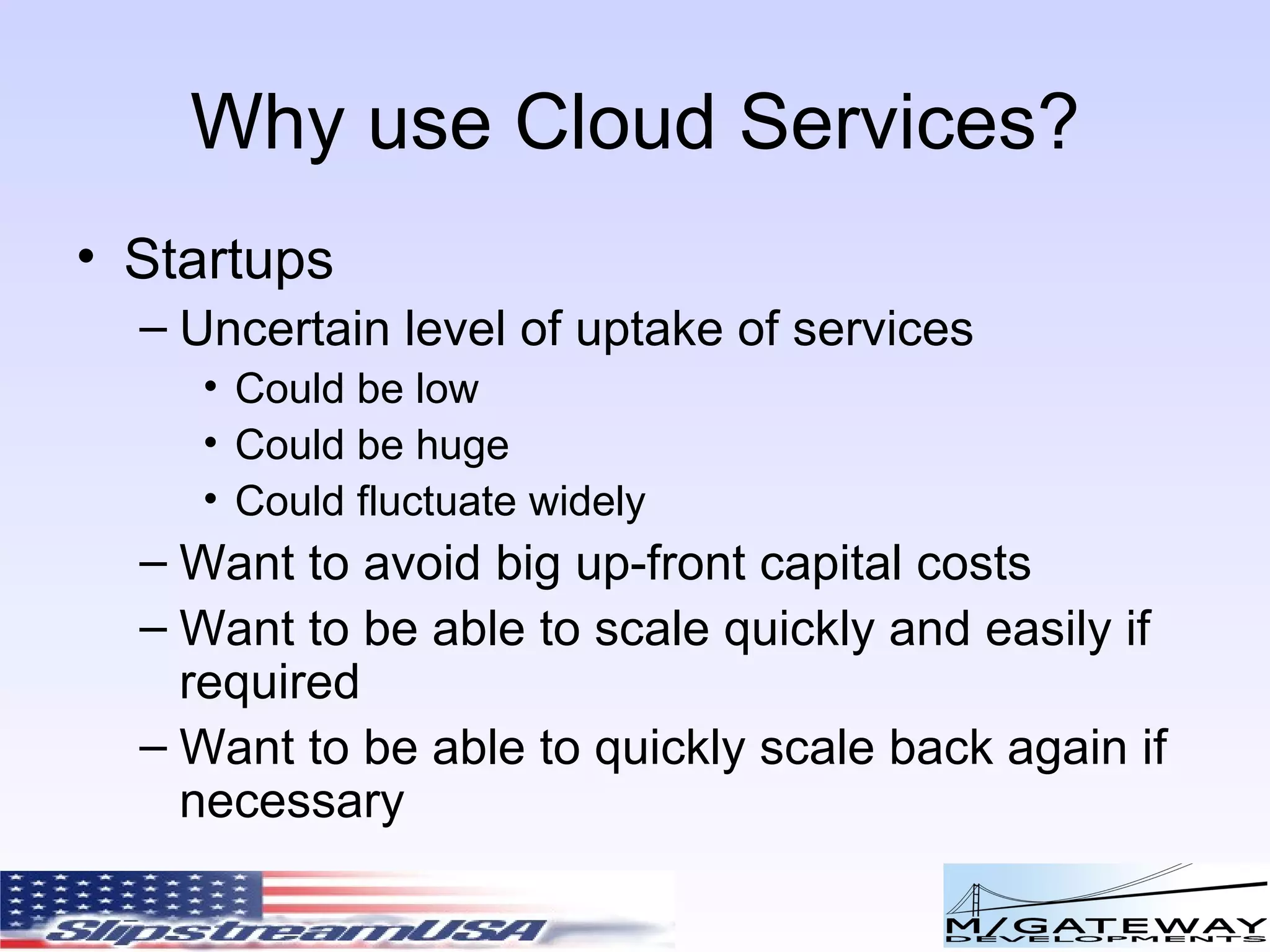 Why use Cloud Services?

• Startups
– Uncertain level of uptake of services
• Could be low
• Could be huge
• Could fluctuate widely
– Want to avoid big up-front capital costs
– Want to be able to scale quickly and easily if required
– Want to be able to quickly scale back again if necessary

SlipstreamUSA

M/GATEWAY DEVELOPMENTS